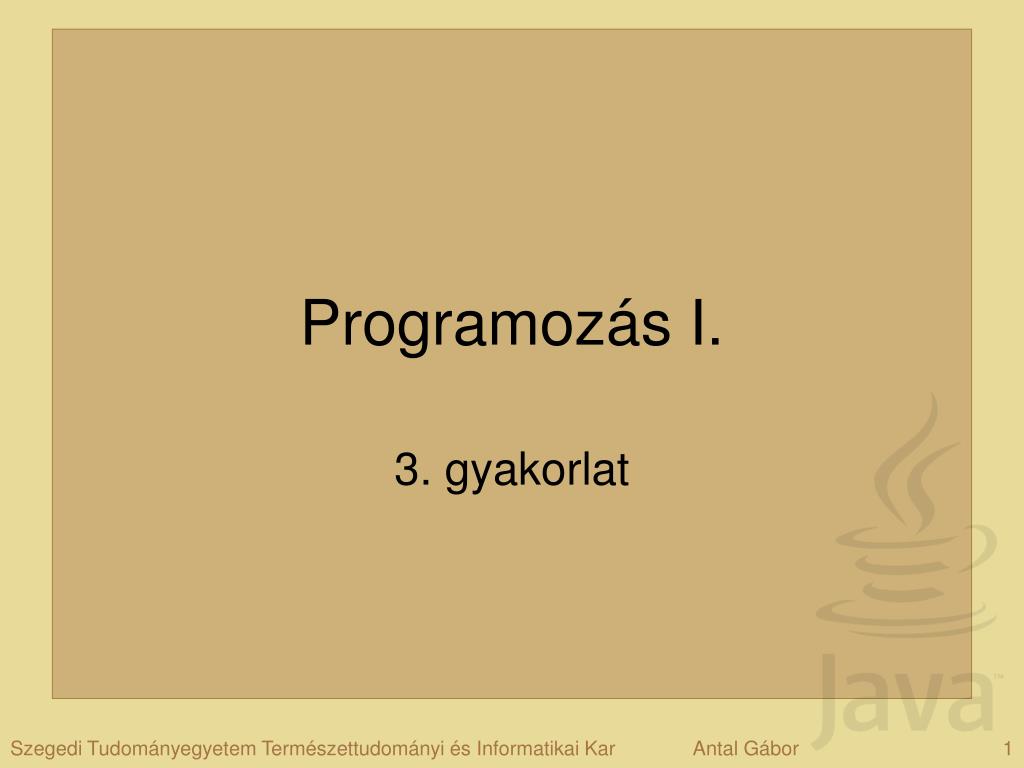 Programozás I.

3. gyakorlat

Java™

Szegedi Tudományegyetem Természettudományi és Informatikai Kar

Antal Gábor

1